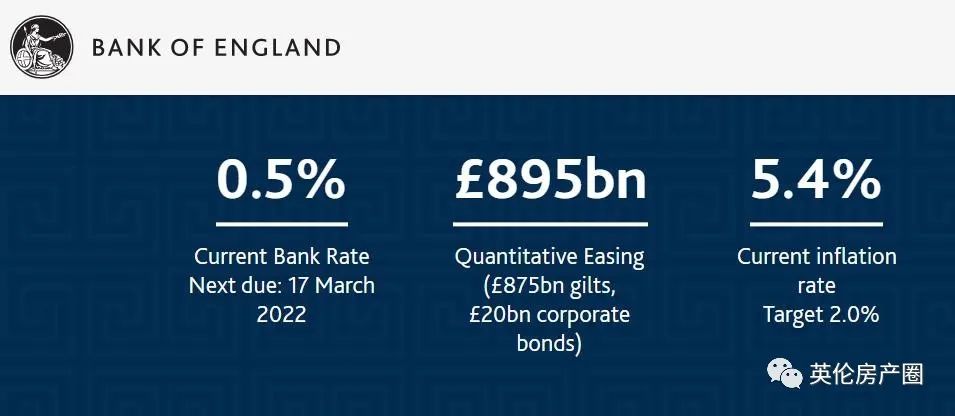 BANK OF ENGLAND

0.5%

Current Bank Rate
Next due: 17 March 2022

£895bn

Quantitative Easing (£875bn gilts, £20bn corporate bonds)

5.4%

Current inflation rate
Target 2.0%

英伦房产圈